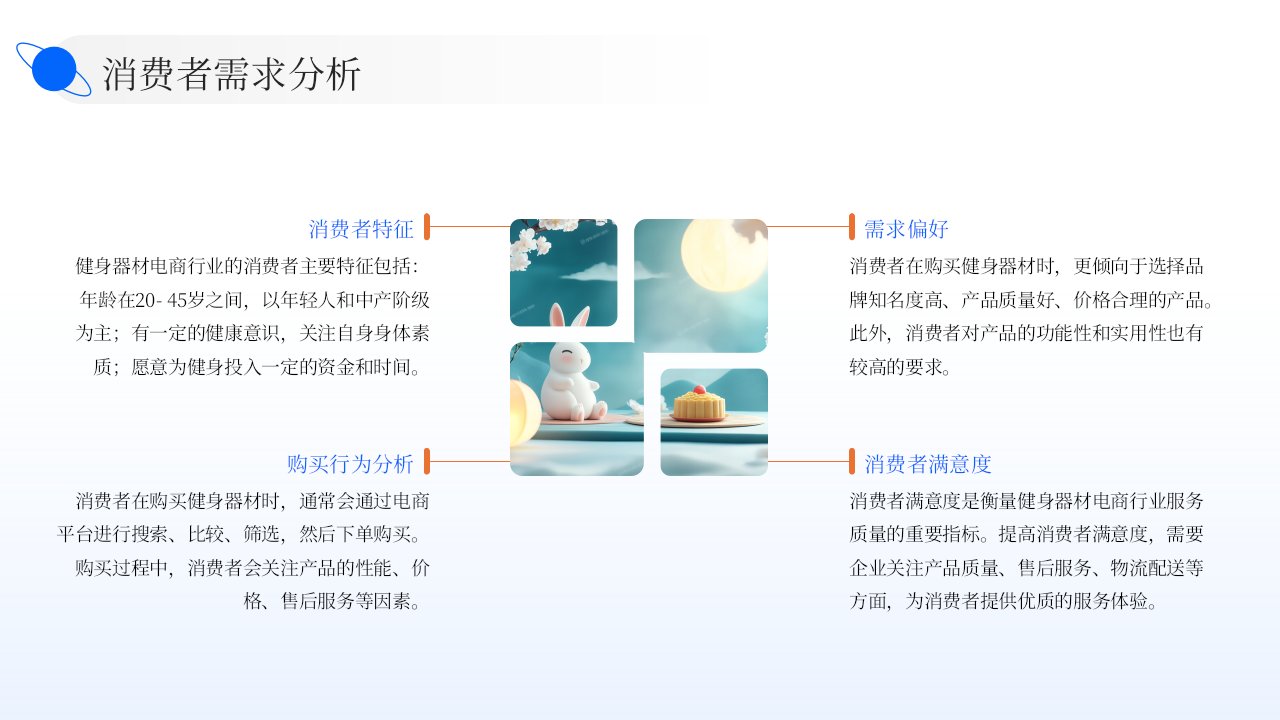 消费者需求分析

消费者特征

健身器材电商行业的消费者主要特征包括：年龄在20- 45岁之间，以年轻人和中产阶级为主；有一定的健康意识，关注自身身体素质；愿意为健身投入一定的资金和时间。

购买行为分析

消费者在购买健身器材时，通常会通过电商平台进行搜索、比较、筛选，然后下单购买。购买过程中，消费者会关注产品的性能、价格、售后服务等因素。

需求偏好

消费者在购买健身器材时，更倾向于选择品牌知名度高、产品质量好、价格合理的产品。此外，消费者对产品的功能性和实用性也有较高的要求。

消费者满意度

消费者满意度是衡量健身器材电商行业服务质量的重要指标。提高消费者满意度，需要企业关注产品质量、售后服务、物流配送等方面，为消费者提供优质的服务体验。